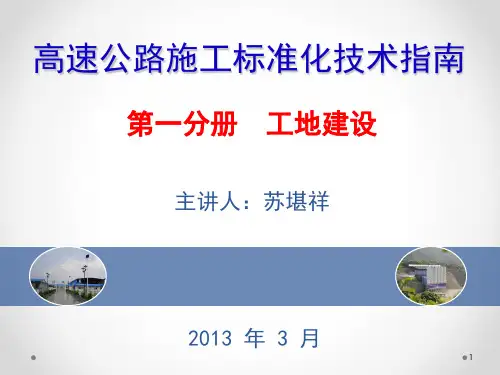 高速公路施工标准化技术指南

第一分册　工地建设

主讲人：苏堪祥

2013 年 3 月

1